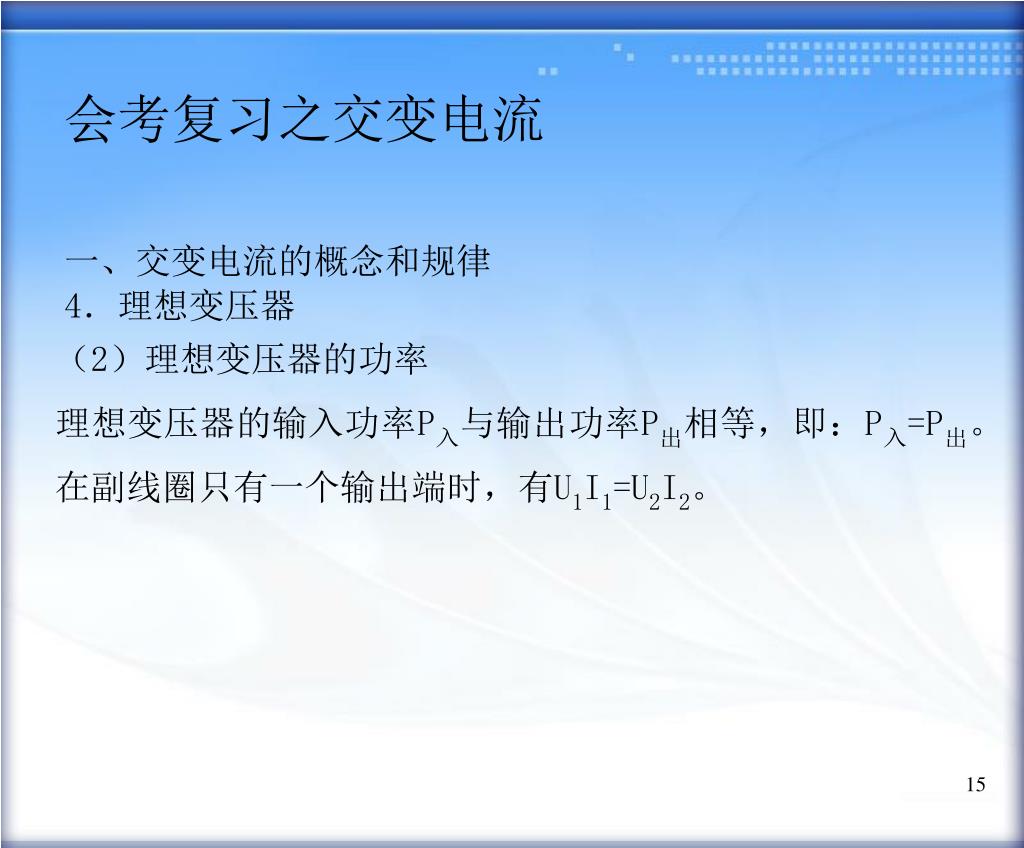 会考复习之交变电流

一、交变电流的概念和规律
4．理想变压器
（2）理想变压器的功率

理想变压器的输入功率$P_{入}$与输出功率$P_{出}$相等，即：$P_{入}=P_{出}$。
在副线圈只有一个输出端时，有$U_1I_1=U_2I_2$。

15